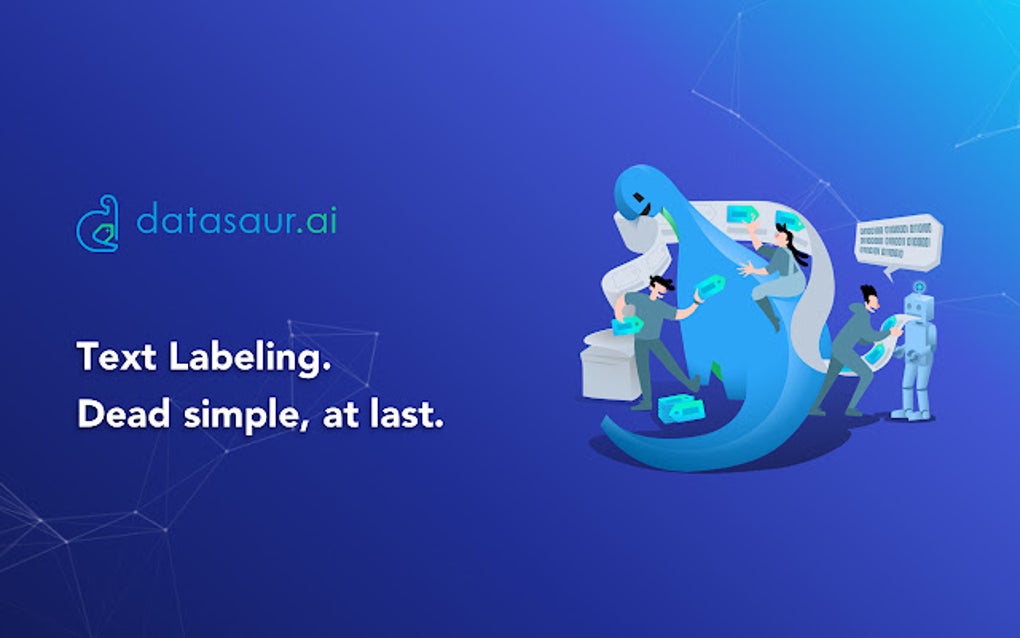 datasaur.ai

Text Labeling.
Dead simple, at last.